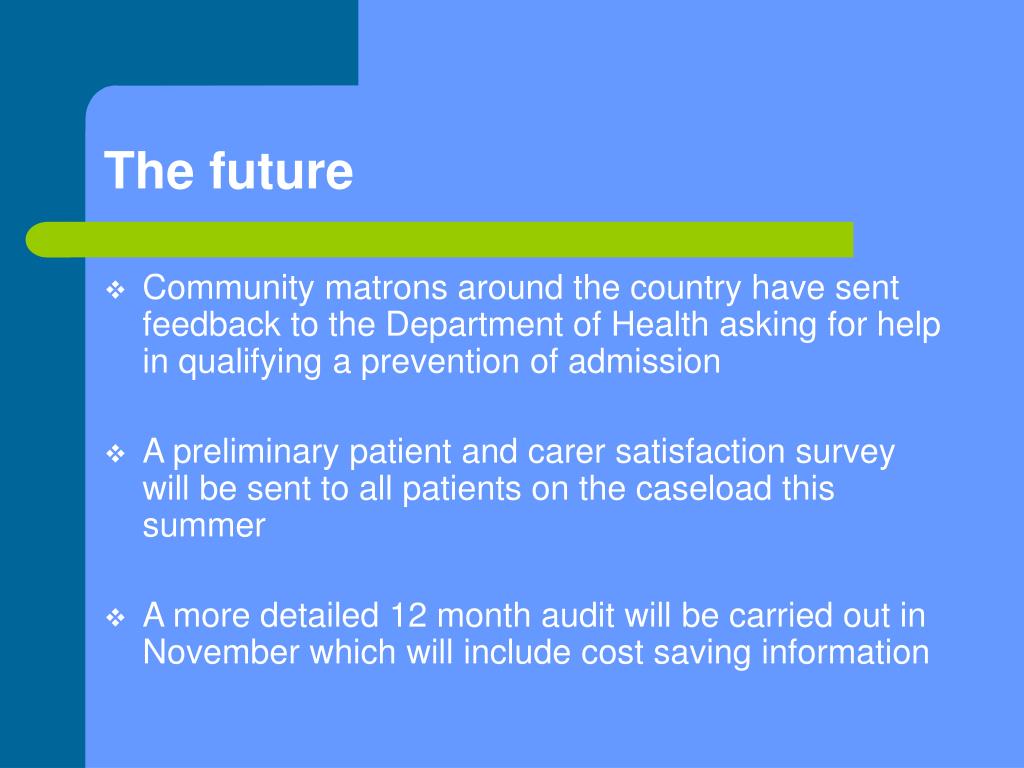 The future

❖ Community matrons around the country have sent feedback to the Department of Health asking for help in qualifying a prevention of admission

❖ A preliminary patient and carer satisfaction survey will be sent to all patients on the caseload this summer

❖ A more detailed 12 month audit will be carried out in November which will include cost saving information